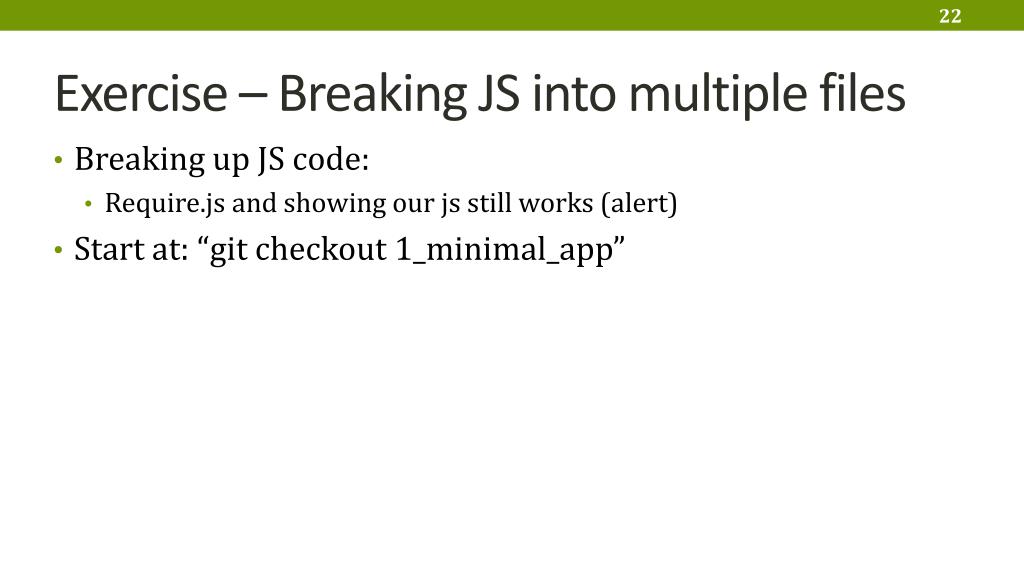 22

Exercise – Breaking JS into multiple files

• Breaking up JS code:
  • Require.js and showing our js still works (alert)
• Start at: “git checkout 1_minimal_app”